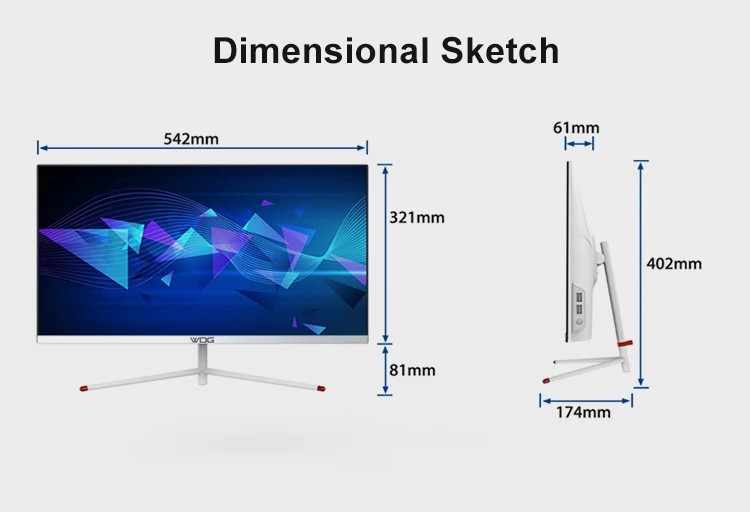 Dimensional Sketch

542mm

321mm

WOG

81mm

61mm

402mm

174mm